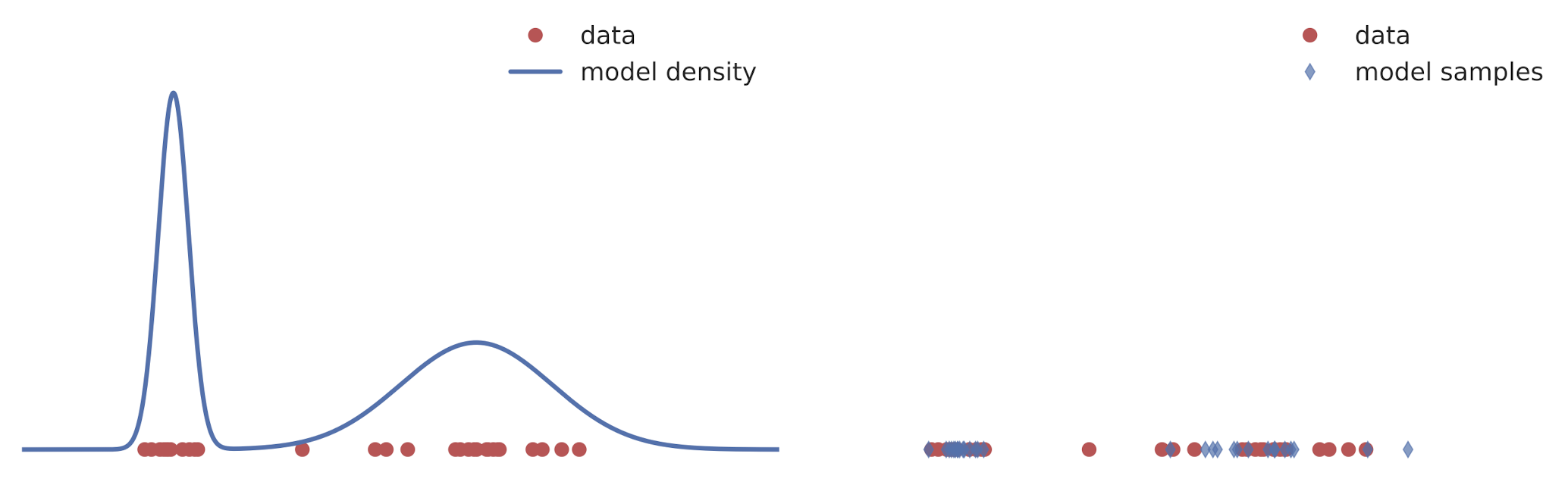 data
model density

data
model samples